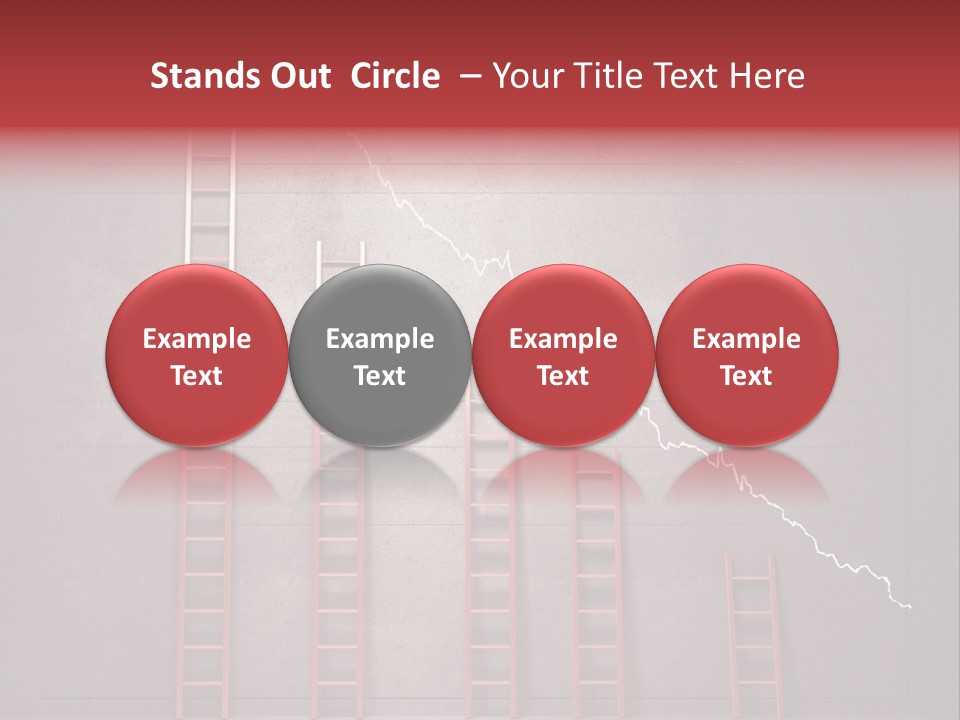 Stands Out Circle – Your Title Text Here

Example Text

Example Text

Example Text

Example Text